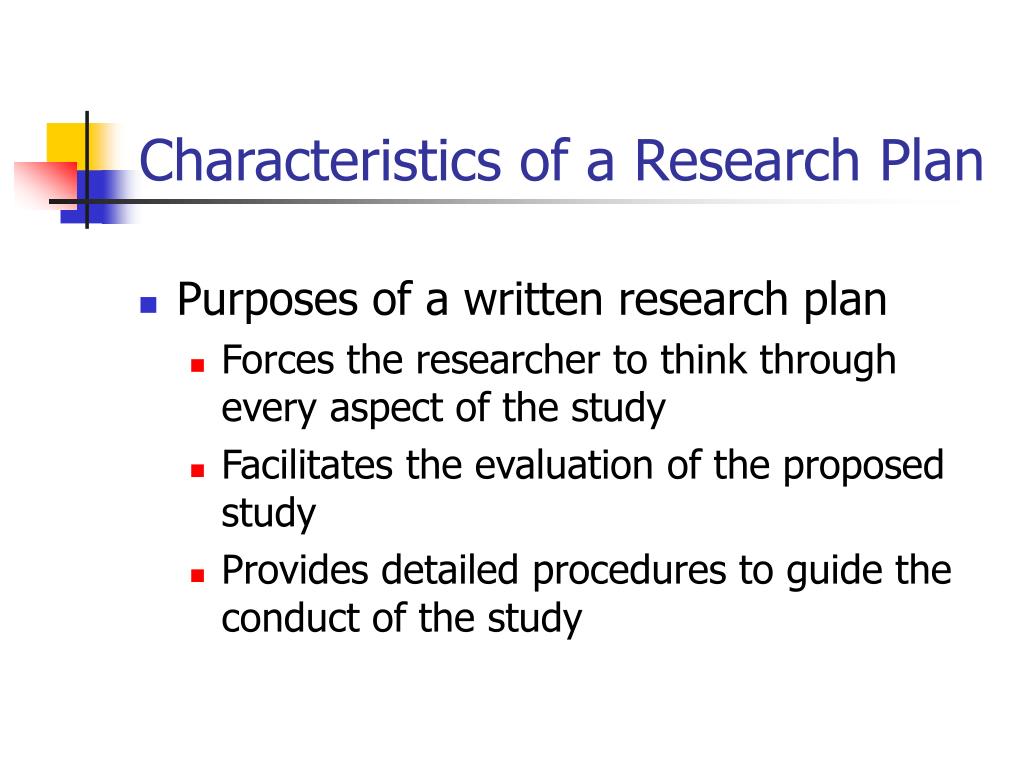 Characteristics of a Research Plan

- Purposes of a written research plan
  - Forces the researcher to think through every aspect of the study
  - Facilitates the evaluation of the proposed study
  - Provides detailed procedures to guide the conduct of the study